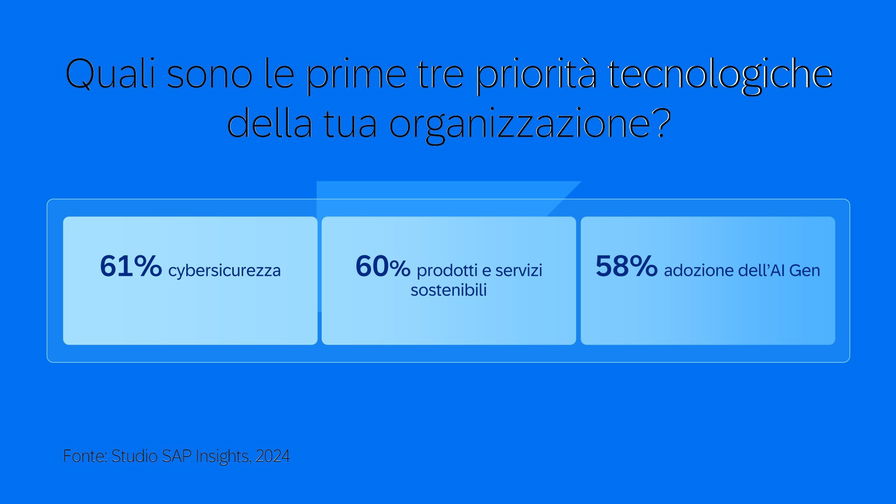 Quali sono le prime tre priorità tecnologiche della tua organizzazione?

61% cybersicurezza

60% prodotti e servizi sostenibili

58% adozione dell'AI Gen

Fonte: Studio SAP Insights, 2024